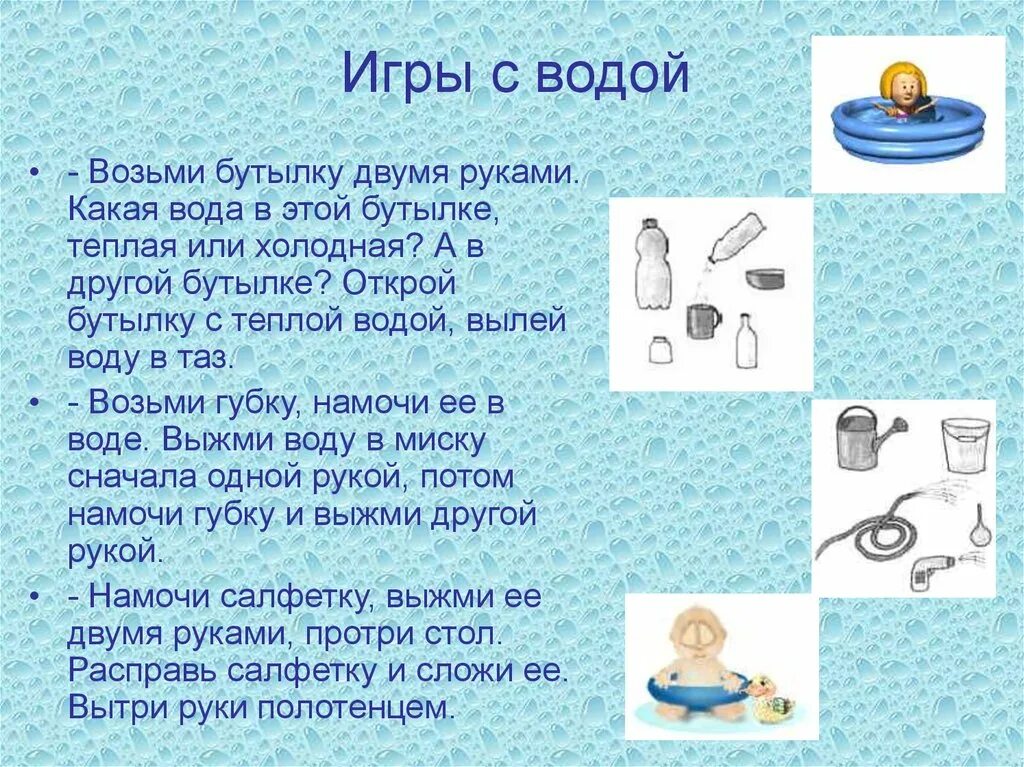 Игры с водой

• - Возьми бутылку двумя руками. Какая вода в этой бутылке, теплая или холодная? А в другой бутылке? Открой бутылку с теплой водой, вылей воду в таз.

• - Возьми губку, намочи ее в воде. Выжми воду в миску сначала одной рукой, потом намочи губку и выжми другой рукой.

• - Намочи салфетку, выжми ее двумя руками, протри стол. Расправь салфетку и сложи ее. Вытри руки полотенцем.